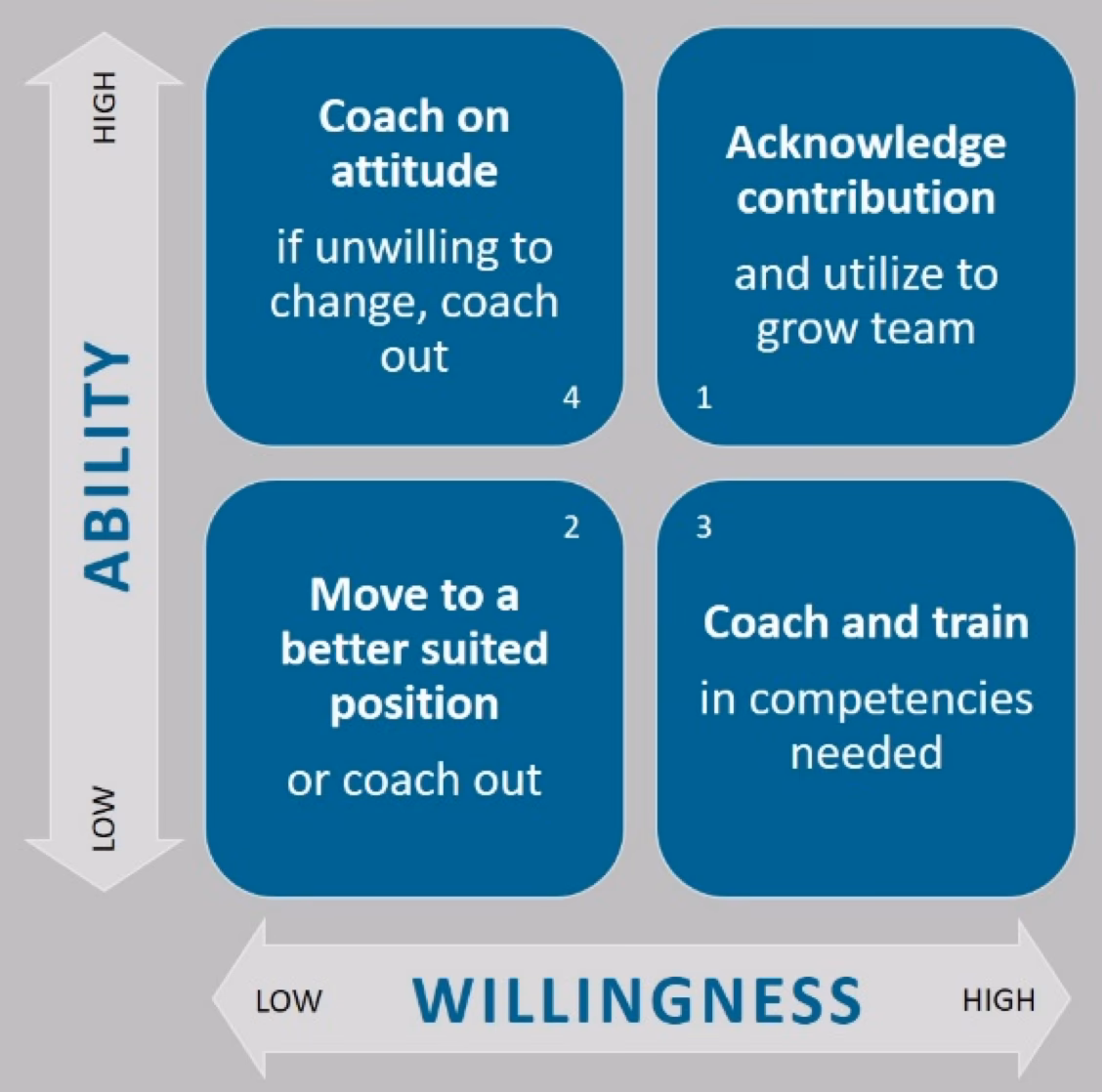 HIGH

ABILITY

LOW

Coach on attitude

if unwilling to change, coach out

4

Acknowledge contribution

and utilize to grow team

1

2

Move to a better suited position

or coach out

3

Coach and train

in competencies needed

LOW

WILLINGNESS

HIGH